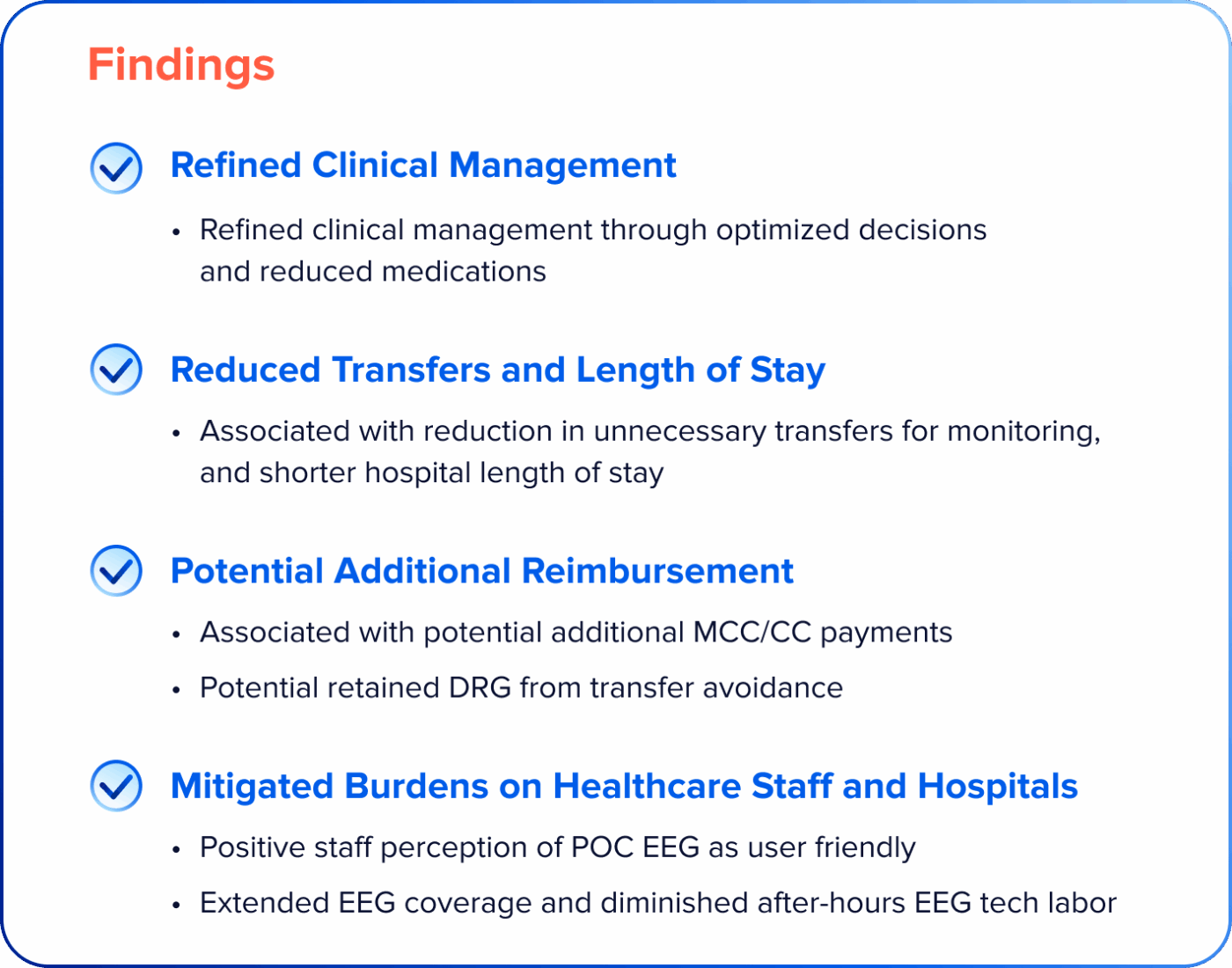 Findings

Refined Clinical Management

• Refined clinical management through optimized decisions and reduced medications

Reduced Transfers and Length of Stay

• Associated with reduction in unnecessary transfers for monitoring, and shorter hospital length of stay

Potential Additional Reimbursement

• Associated with potential additional MCC/CC payments

• Potential retained DRG from transfer avoidance

Mitigated Burdens on Healthcare Staff and Hospitals

• Positive staff perception of POC EEG as user friendly

• Extended EEG coverage and diminished after-hours EEG tech labor